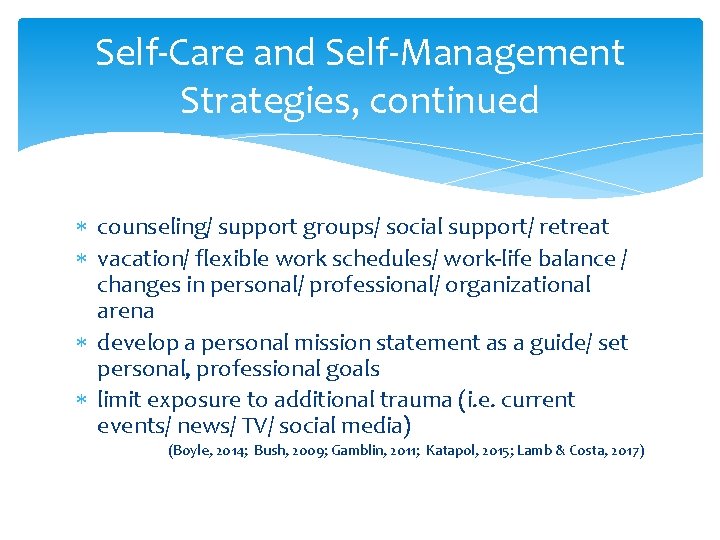 Self-Care and Self-Management Strategies, continued

* counseling/ support groups/ social support/ retreat
* vacation/ flexible work schedules/ work-life balance / changes in personal/ professional/ organizational arena
* develop a personal mission statement as a guide/ set personal, professional goals
* limit exposure to additional trauma (i.e. current events/ news/ TV/ social media)

(Boyle, 2014; Bush, 2009; Gamblin, 2011; Katapol, 2015; Lamb & Costa, 2017)